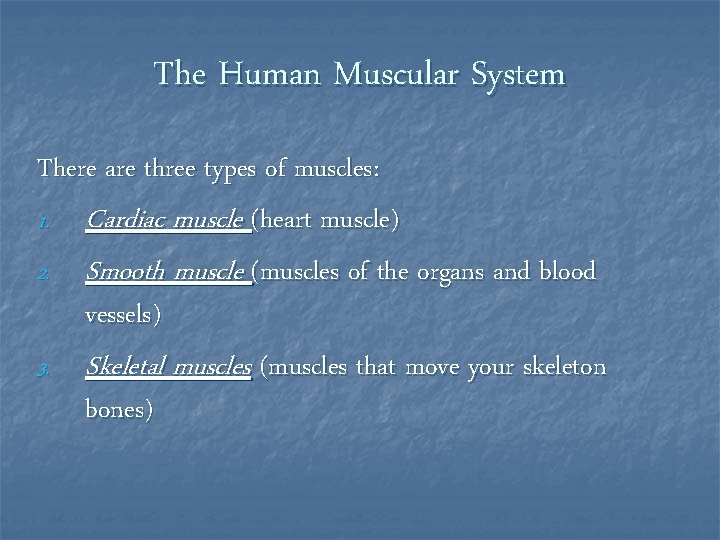 The Human Muscular System

There are three types of muscles:

1. Cardiac muscle (heart muscle)

2. Smooth muscle (muscles of the organs and blood vessels)

3. Skeletal muscles (muscles that move your skeleton bones)